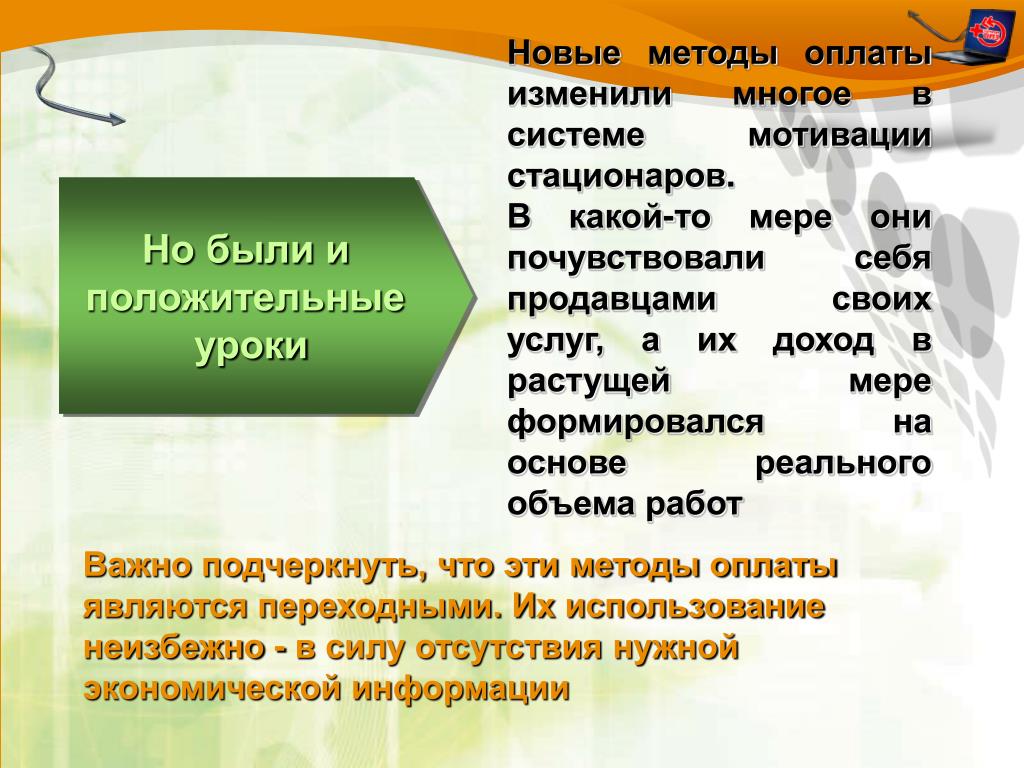 Но были и положительные уроки

Новые методы оплаты изменили многое в системе мотивации стационаров.
В какой-то мере они почувствовали себя продавцами своих услуг, а их доход в растущей мере формировался на основе реального объема работ

Важно подчеркнуть, что эти методы оплаты являются переходными. Их использование неизбежно - в силу отсутствия нужной экономической информации